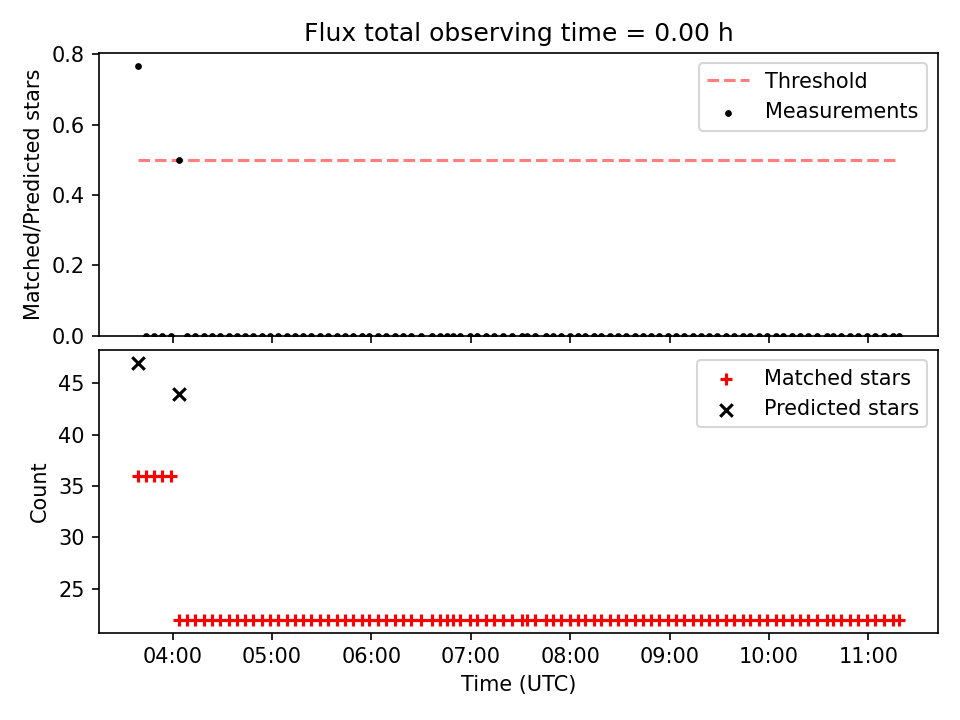 Flux total observing time = 0.00 h

Matched/Predicted stars

0.8
0.6
0.4
0.2
0.0

Threshold
Measurements

Count

45
40
35
30
25

Matched stars
Predicted stars

04:00
05:00
06:00
07:00
08:00
09:00
10:00
11:00

Time (UTC)